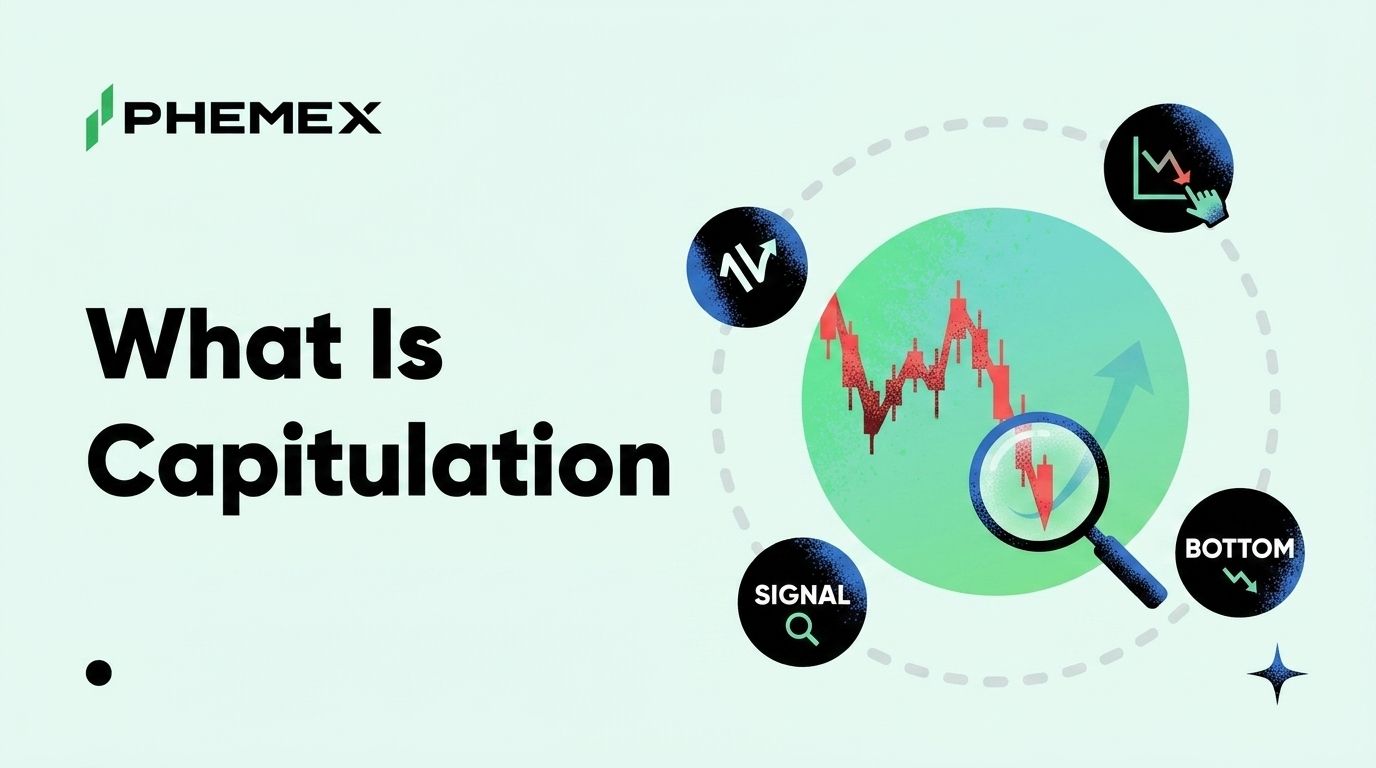 PHEMEX

What Is Capitulation

SIGNAL

BOTTOM